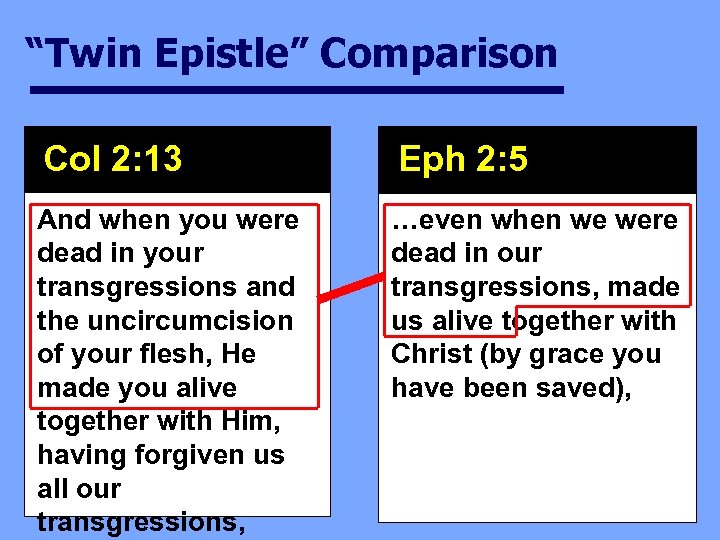 “Twin Epistle” Comparison

Col 2:13

And when you were dead in your transgressions and the uncircumcision of your flesh, He made you alive together with Him, having forgiven us all our transgressions,

Eph 2:5

…even when we were dead in our transgressions, made us alive together with Christ (by grace you have been saved),